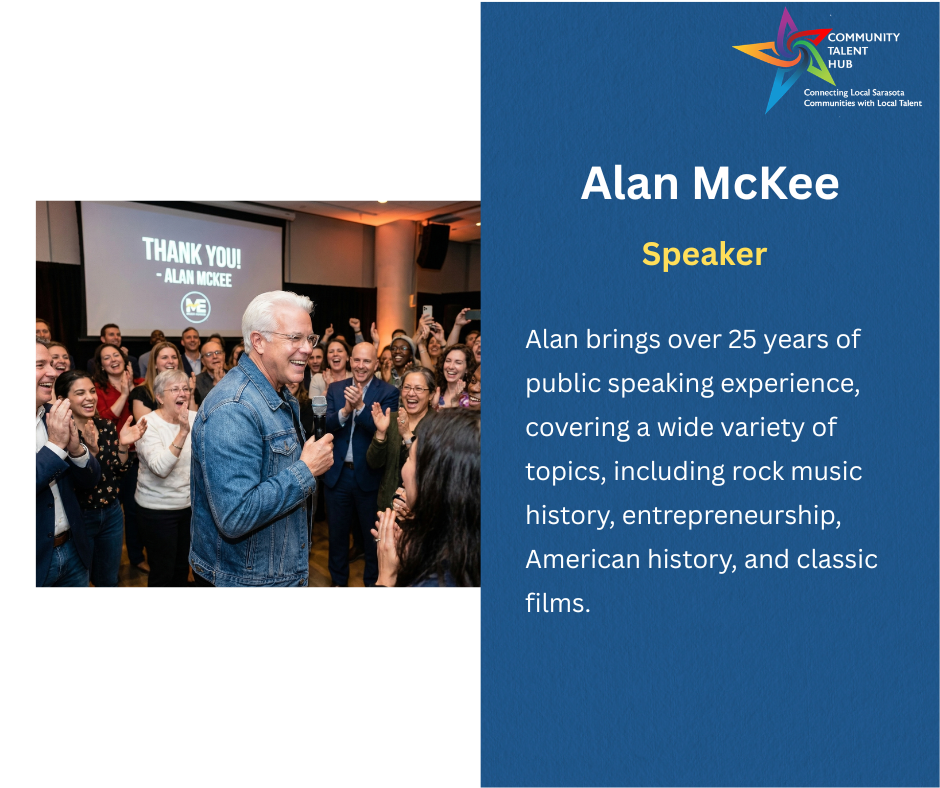 THANK YOU!
- ALAN MCKEE

ME

COMMUNITY TALENT HUB
Connecting Local Sarasota Communities with Local Talent

Alan McKee

Speaker

Alan brings over 25 years of public speaking experience, covering a wide variety of topics, including rock music history, entrepreneurship, American history, and classic films.